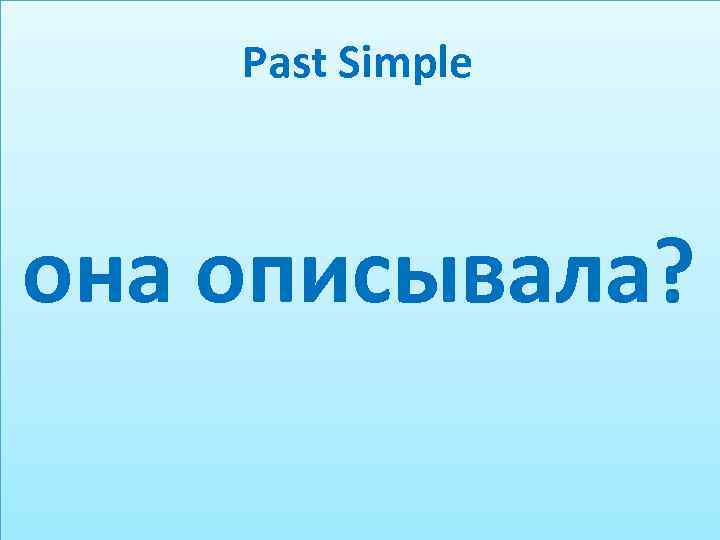 Past Simple

она описывала?